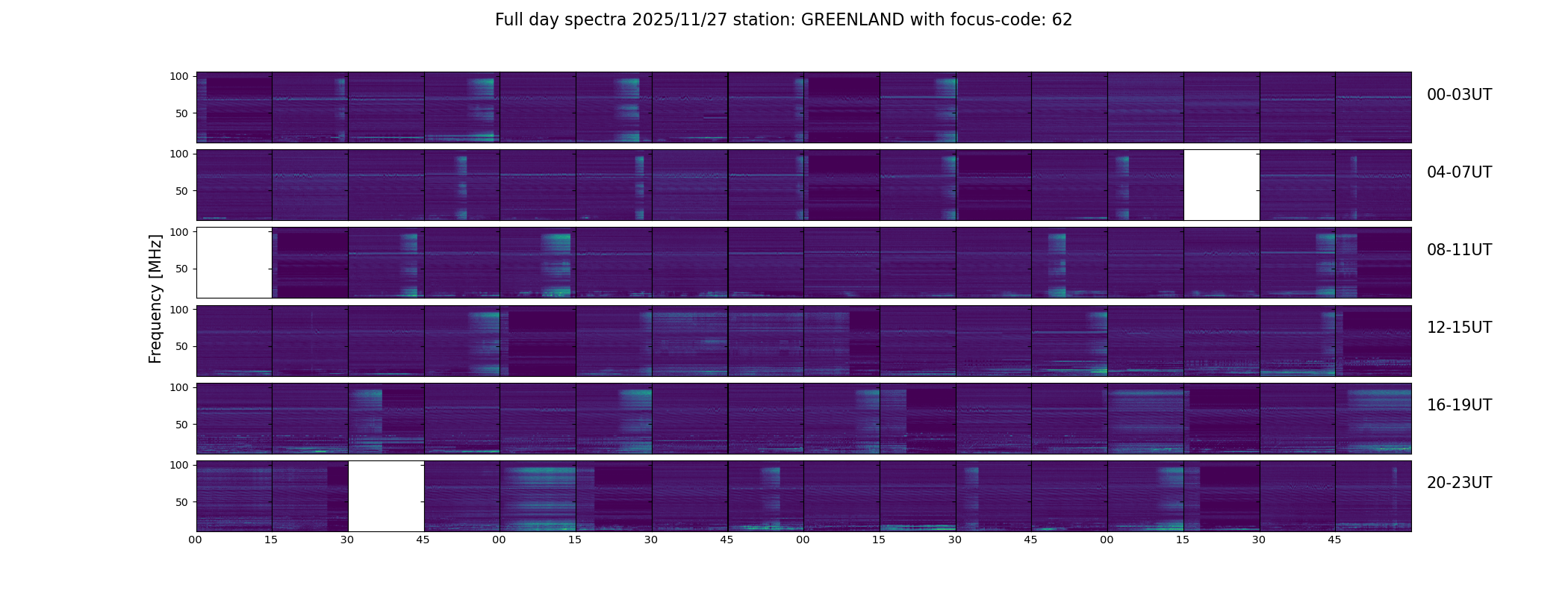 Full day spectra 2025/11/27 station: GREENLAND with focus-code: 62

Frequency [MHz]

100
50
00-03UT

100
50
04-07UT

100
50
08-11UT

100
50
12-15UT

100
50
16-19UT

100
50
20-23UT

00 15 30 45 00 15 30 45 00 15 30 45 00 15 30 45